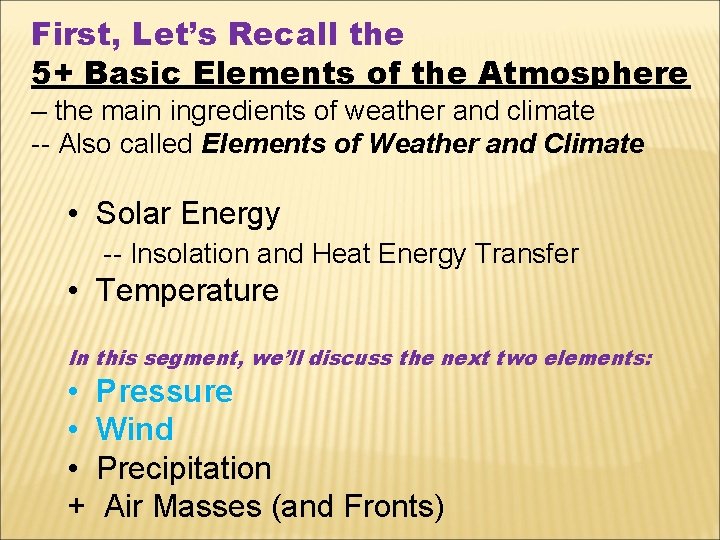 First, Let's Recall the
5+ Basic Elements of the Atmosphere
– the main ingredients of weather and climate
-- Also called Elements of Weather and Climate

• Solar Energy
-- Insolation and Heat Energy Transfer
• Temperature

In this segment, we'll discuss the next two elements:
• Pressure
• Wind
• Precipitation
+ Air Masses (and Fronts)